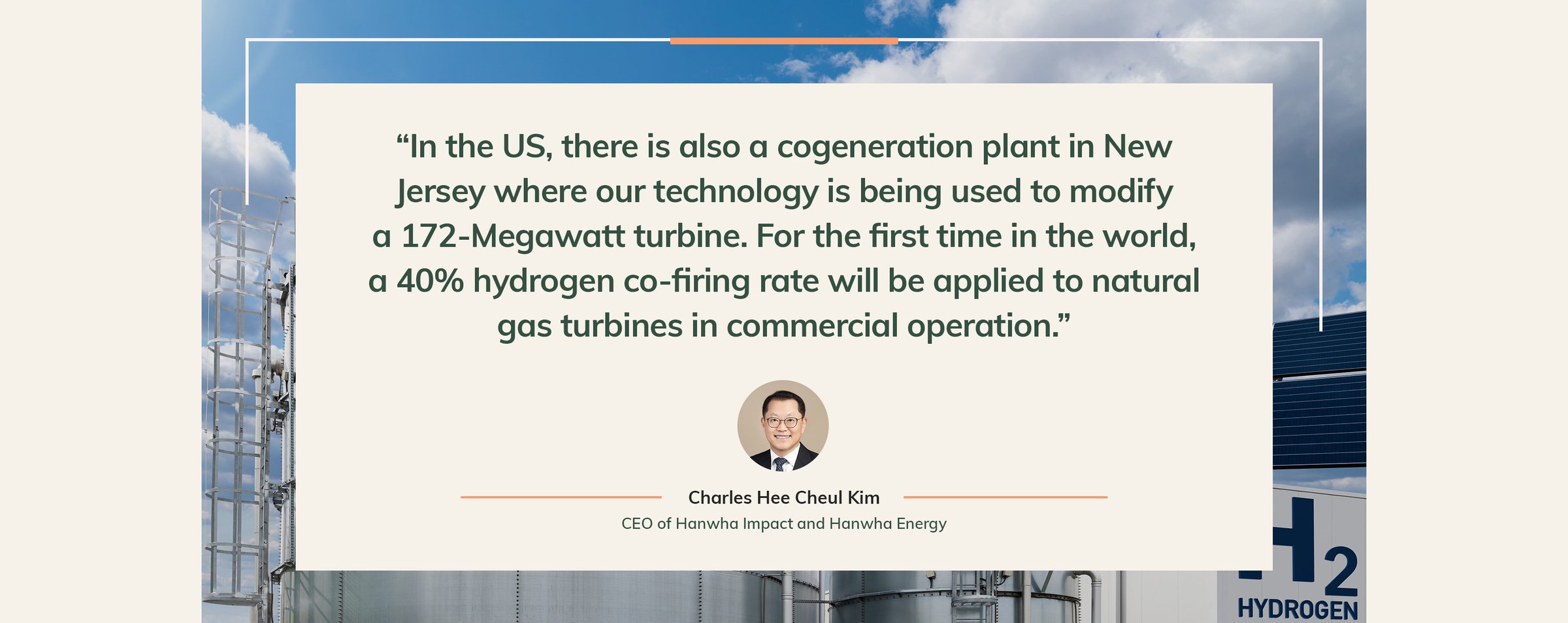 “In the US, there is also a cogeneration plant in New Jersey where our technology is being used to modify a 172-Megawatt turbine. For the first time in the world, a 40% hydrogen co-firing rate will be applied to natural gas turbines in commercial operation.”

Charles Hee Cheul Kim

CEO of Hanwha Impact and Hanwha Energy

$H_2$

HYDROGEN